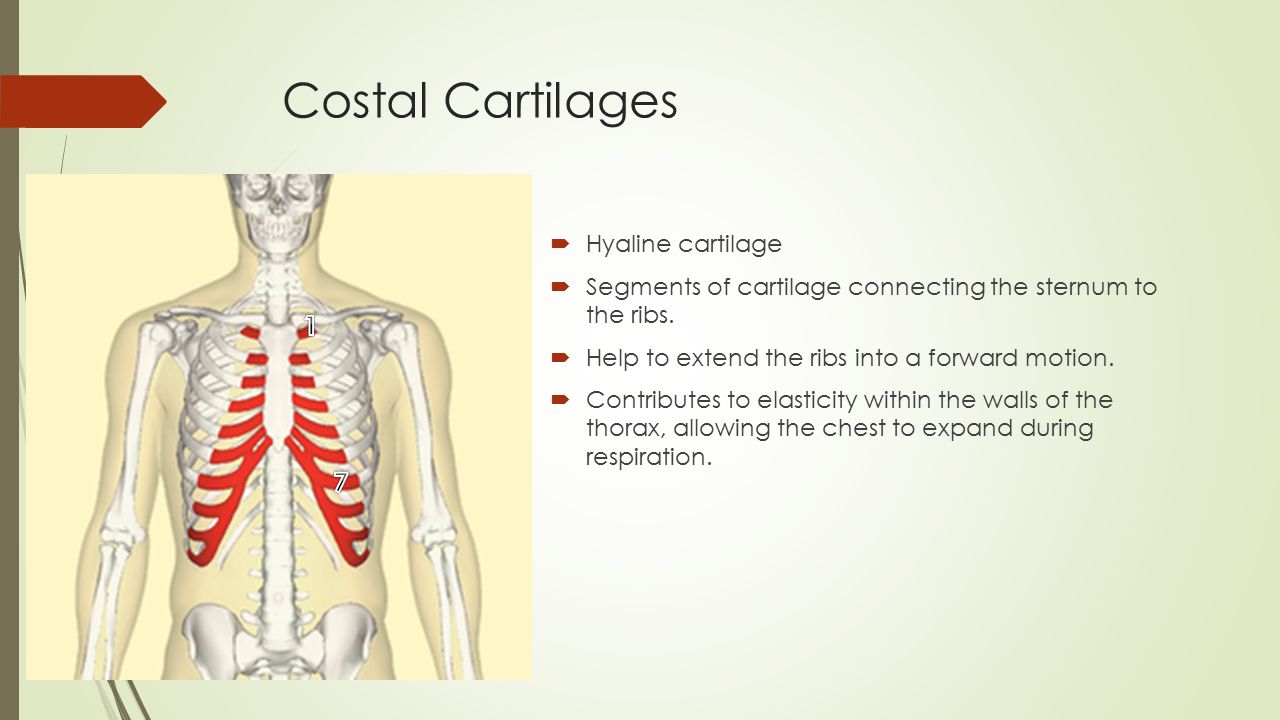 Costal Cartilages

1

7

Hyaline cartilage

Segments of cartilage connecting the sternum to the ribs.

Help to extend the ribs into a forward motion.

Contributes to elasticity within the walls of the thorax, allowing the chest to expand during respiration.